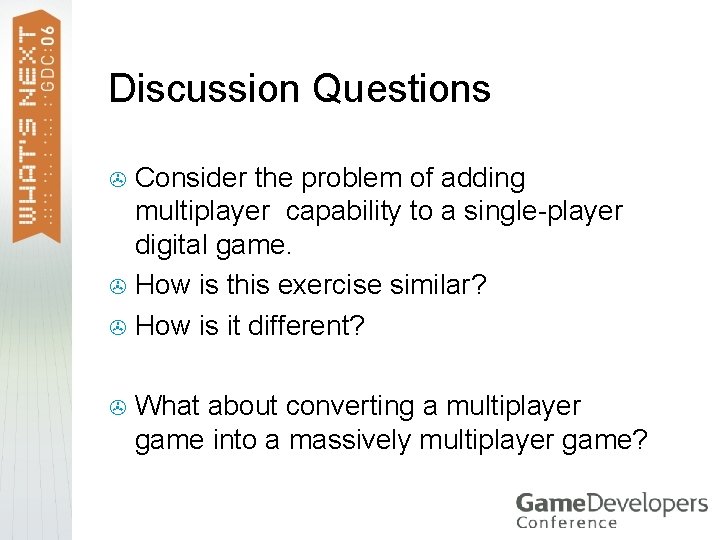 WHAT'S NEXT
GDC:06

Discussion Questions

Consider the problem of adding multiplayer capability to a single-player digital game.

How is this exercise similar?

How is it different?

What about converting a multiplayer game into a massively multiplayer game?

GameDevelopers Conference